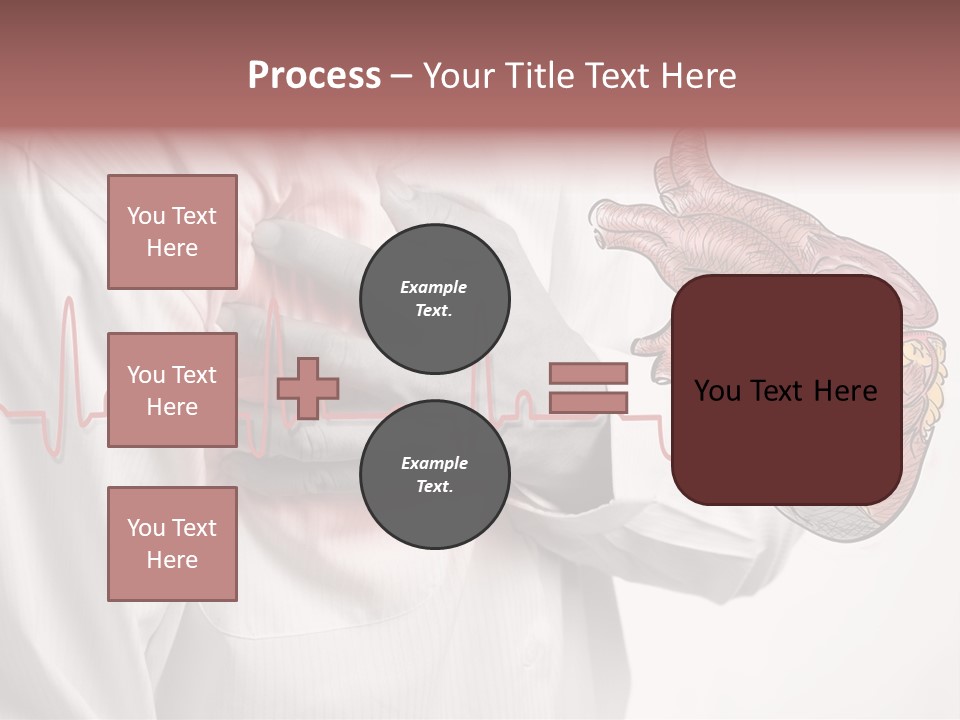 Process – Your Title Text Here

You Text Here

You Text Here

You Text Here

Example Text.

Example Text.

You Text Here